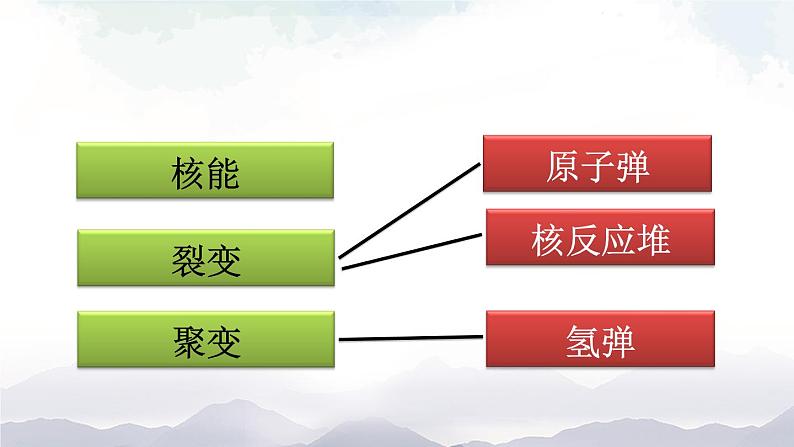 核能

裂变

聚变

原子弹

核反应堆

氢弹